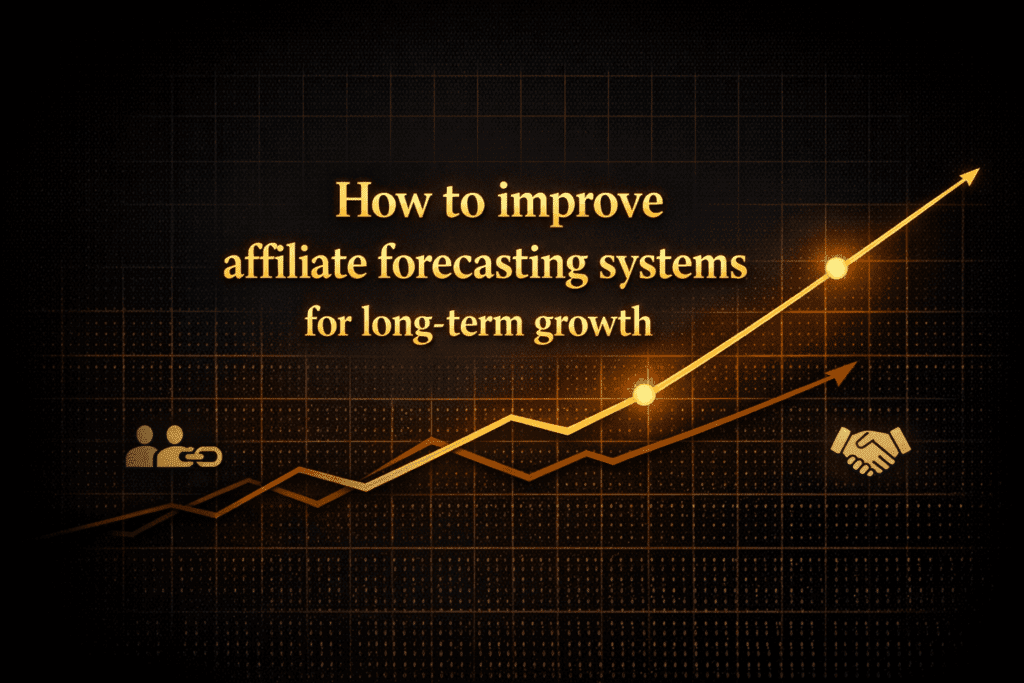 How to improve
affiliate forecasting systems
for long-term growth